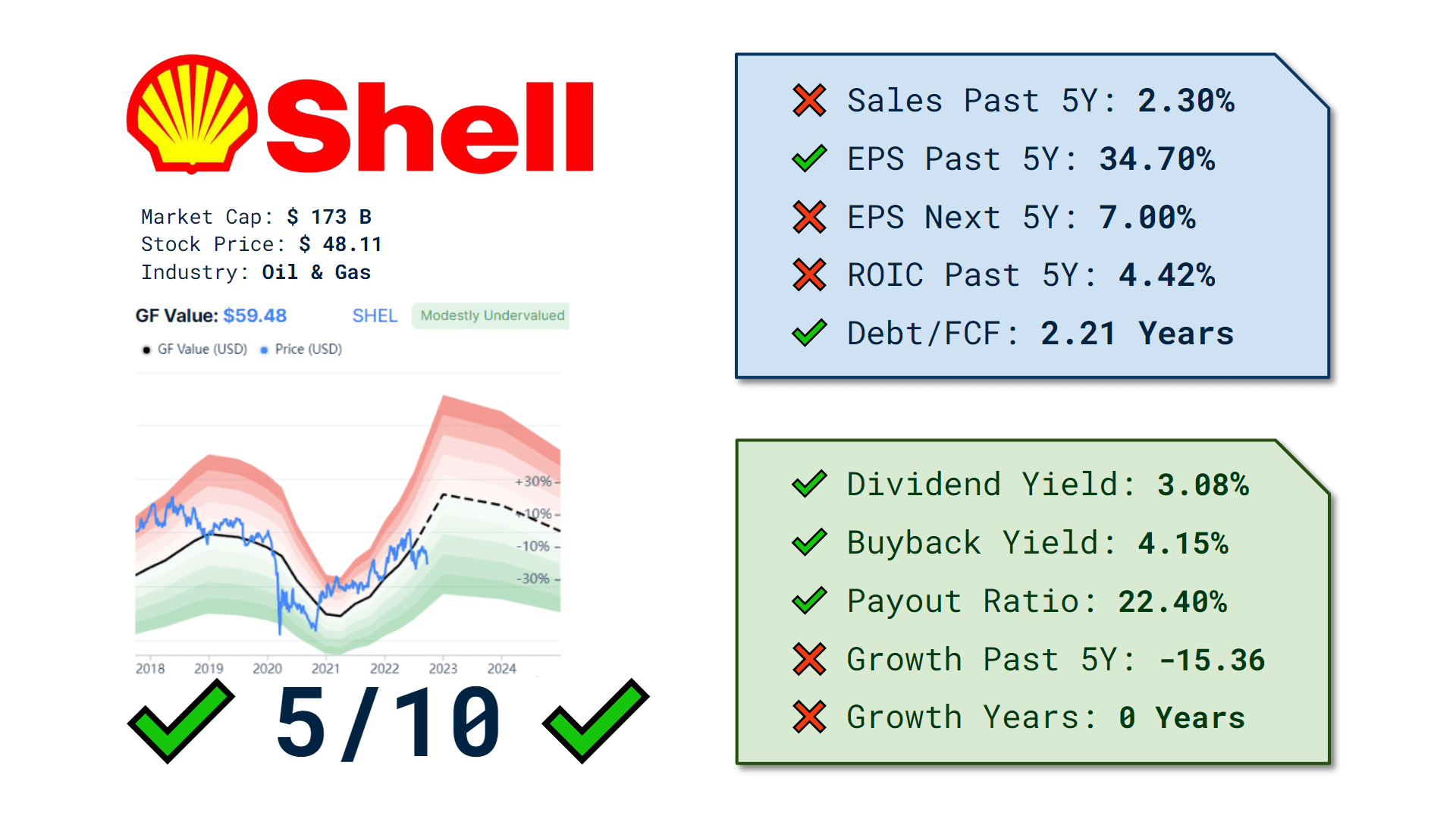 Shell

Market Cap: $ 173 B
Stock Price: $ 48.11
Industry: Oil & Gas

GF Value: $59.48 SHEL Modestly Undervalued

GF Value (USD) Price (USD)

+30%
+10%
-10%
-30%

2018 2019 2020 2021 2022 2023 2024

5/10

Sales Past 5Y: 2.30%
EPS Past 5Y: 34.70%
EPS Next 5Y: 7.00%
ROIC Past 5Y: 4.42%
Debt/FCF: 2.21 Years

Dividend Yield: 3.08%
Buyback Yield: 4.15%
Payout Ratio: 22.40%
Growth Past 5Y: -15.36
Growth Years: 0 Years